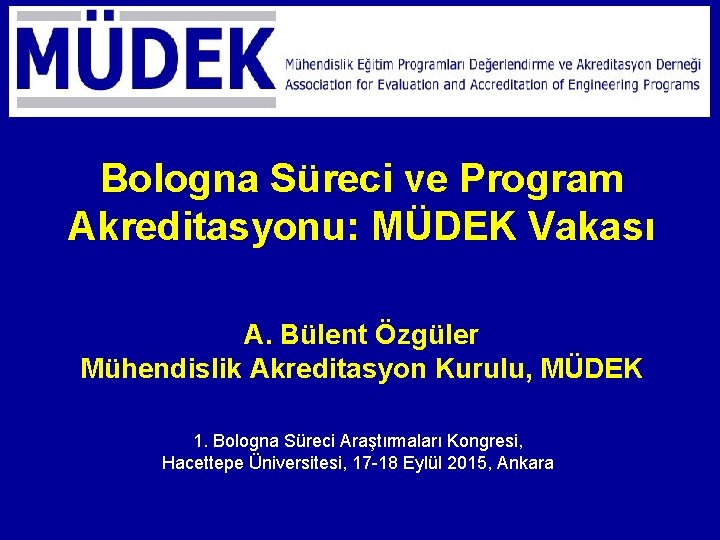 MÜDEK

Mühendislik Eğitim Programları Değerlendirme ve Akreditasyon Derneği
Association for Evaluation and Accreditation of Engineering Programs

Bologna Süreci ve Program Akreditasyonu: MÜDEK Vakası

A. Bülent Özgüler
Mühendislik Akreditasyon Kurulu, MÜDEK

1. Bologna Süreci Araştırmaları Kongresi,
Hacettepe Üniversitesi, 17-18 Eylül 2015, Ankara